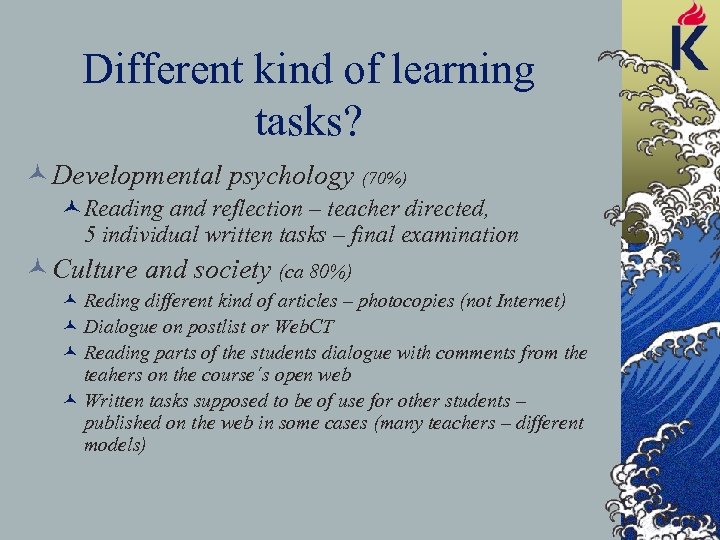 K

Different kind of learning tasks?

Developmental psychology (70%)

Reading and reflection – teacher directed, 5 individual written tasks – final examination

Culture and society (ca 80%)

Reding different kind of articles – photocopies (not Internet)

Dialogue on postlist or WebCT

Reading parts of the students dialogue with comments from the teahers on the course's open web

Written tasks supposed to be of use for other students – published on the web in some cases (many teachers – different models)